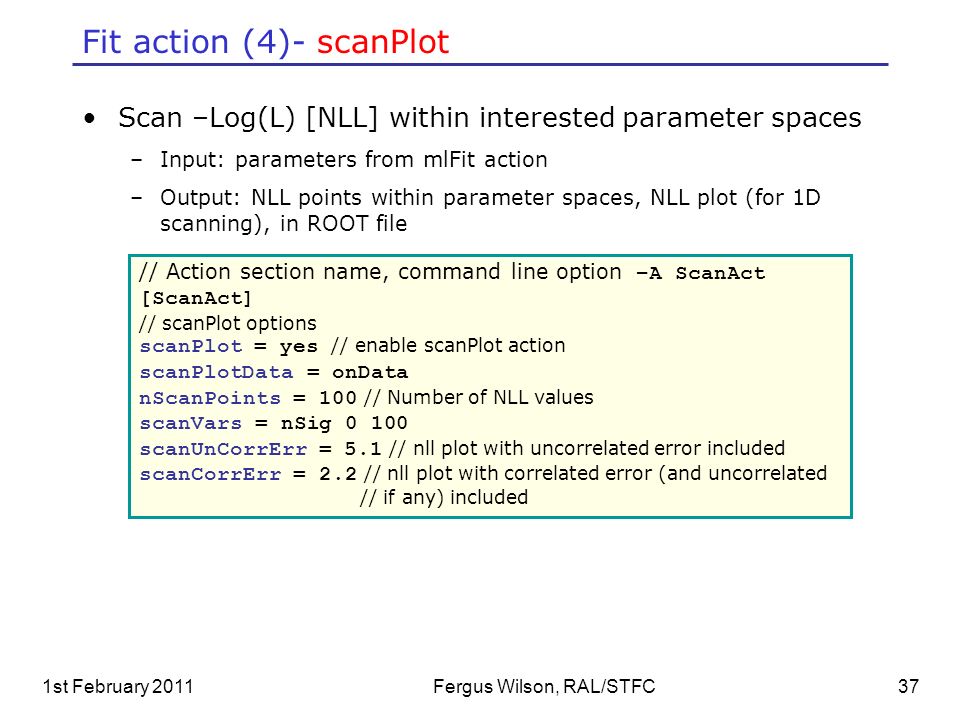 Fit action (4)- scanPlot

• Scan –Log(L) [NLL] within interested parameter spaces
– Input: parameters from mlFit action
– Output: NLL points within parameter spaces, NLL plot (for 1D scanning), in ROOT file

// Action section name, command line option –A ScanAct
[ScanAct]
// scanPlot options
scanPlot = yes // enable scanPlot action
scanPlotData = onData
nScanPoints = 100 // Number of NLL values
scanVars = nSig 0 100
scanUnCorrErr = 5.1 // nll plot with uncorrelated error included
scanCorrErr = 2.2 // nll plot with correlated error (and uncorrelated // if any) included

1st February 2011 Fergus Wilson, RAL/STFC 37